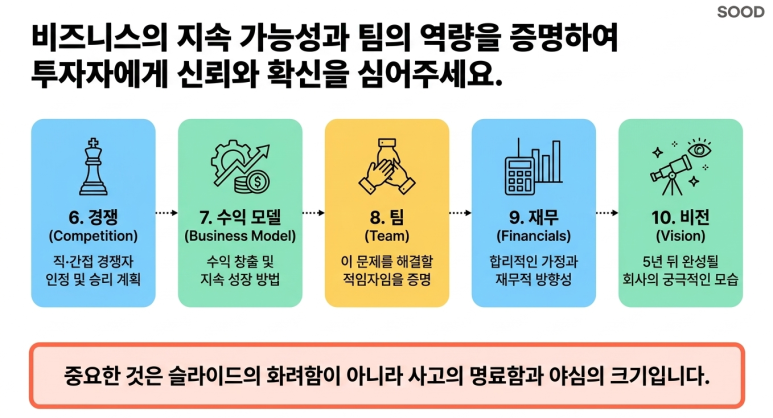 SOOD

비즈니스의 지속 가능성과 팀의 역량을 증명하여 투자자에게 신뢰와 확신을 심어주세요.

6. 경쟁
(Competition)
직·간접 경쟁자 인정 및 승리 계획

7. 수익 모델
(Business Model)
수익 창출 및 지속 성장 방법

8. 팀
(Team)
이 문제를 해결할 적임자임을 증명

9. 재무
(Financials)
합리적인 가정과 재무적 방향성

10. 비전
(Vision)
5년 뒤 완성될 회사의 궁극적인 모습

중요한 것은 슬라이드의 화려함이 아니라 사고의 명료함과 야심의 크기입니다.